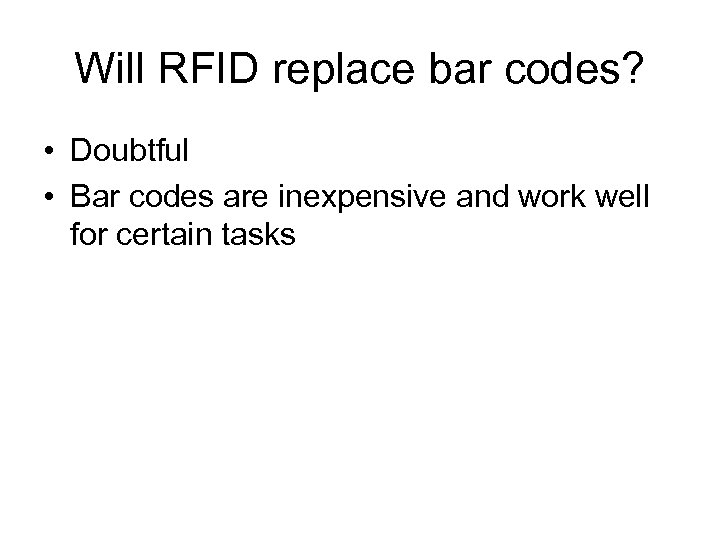 Will RFID replace bar codes?

• Doubtful
• Bar codes are inexpensive and work well for certain tasks